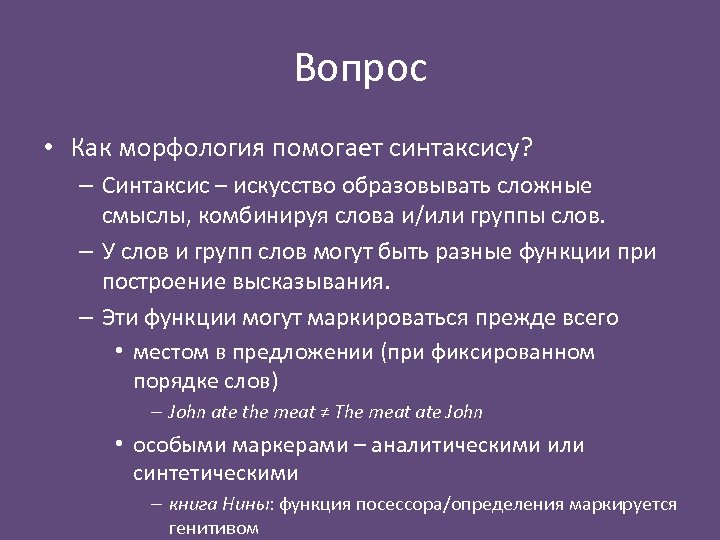 Вопрос

• Как морфология помогает синтаксису?

– Синтаксис – искусство образовывать сложные смыслы, комбинируя слова и/или группы слов.

– У слов и групп слов могут быть разные функции при построение высказывания.

– Эти функции могут маркироваться прежде всего

• местом в предложении (при фиксированном порядке слов)

– John ate the meat ≠ The meat ate John

• особыми маркерами – аналитическими или синтетическими

– книга Нины: функция посессора/определения маркируется генитивом